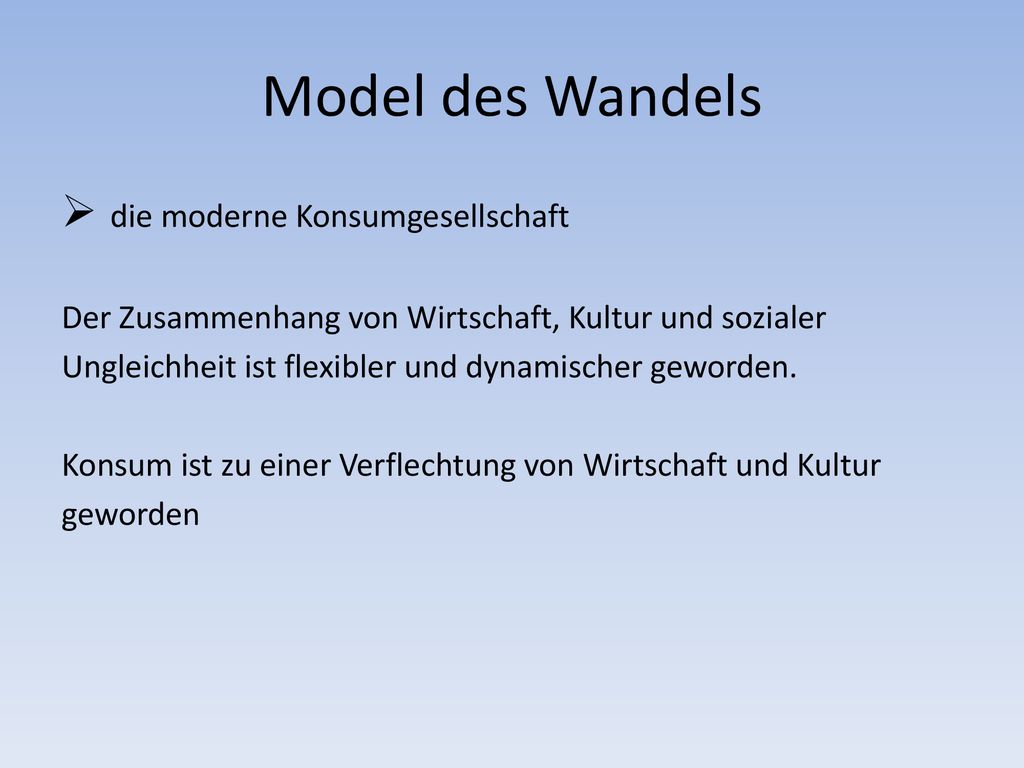 Model des Wandels

➢ die moderne Konsumgesellschaft

Der Zusammenhang von Wirtschaft, Kultur und sozialer Ungleichheit ist flexibler und dynamischer geworden.

Konsum ist zu einer Verflechtung von Wirtschaft und Kultur geworden